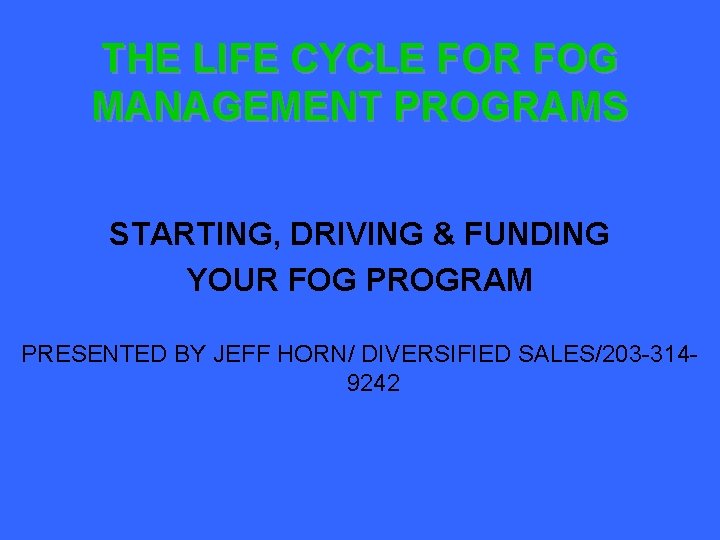 THE LIFE CYCLE FOR FOG MANAGEMENT PROGRAMS

STARTING, DRIVING & FUNDING
YOUR FOG PROGRAM

PRESENTED BY JEFF HORN/ DIVERSIFIED SALES/203-314-9242